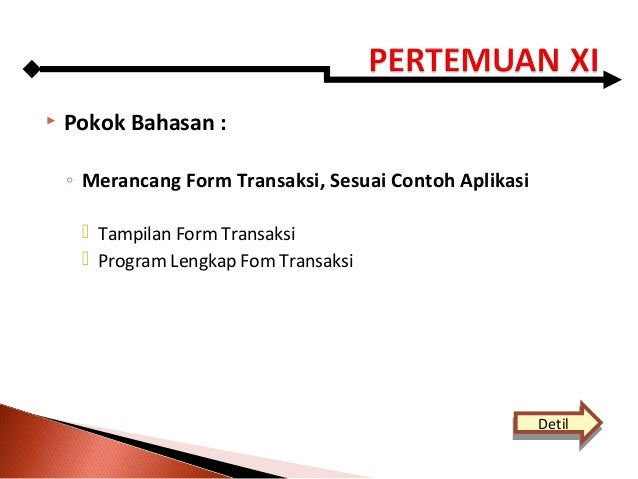 PERTEMUAN XI

Pokok Bahasan :

Merancang Form Transaksi, Sesuai Contoh Aplikasi

Tampilan Form Transaksi
Program Lengkap Fom Transaksi

Detil